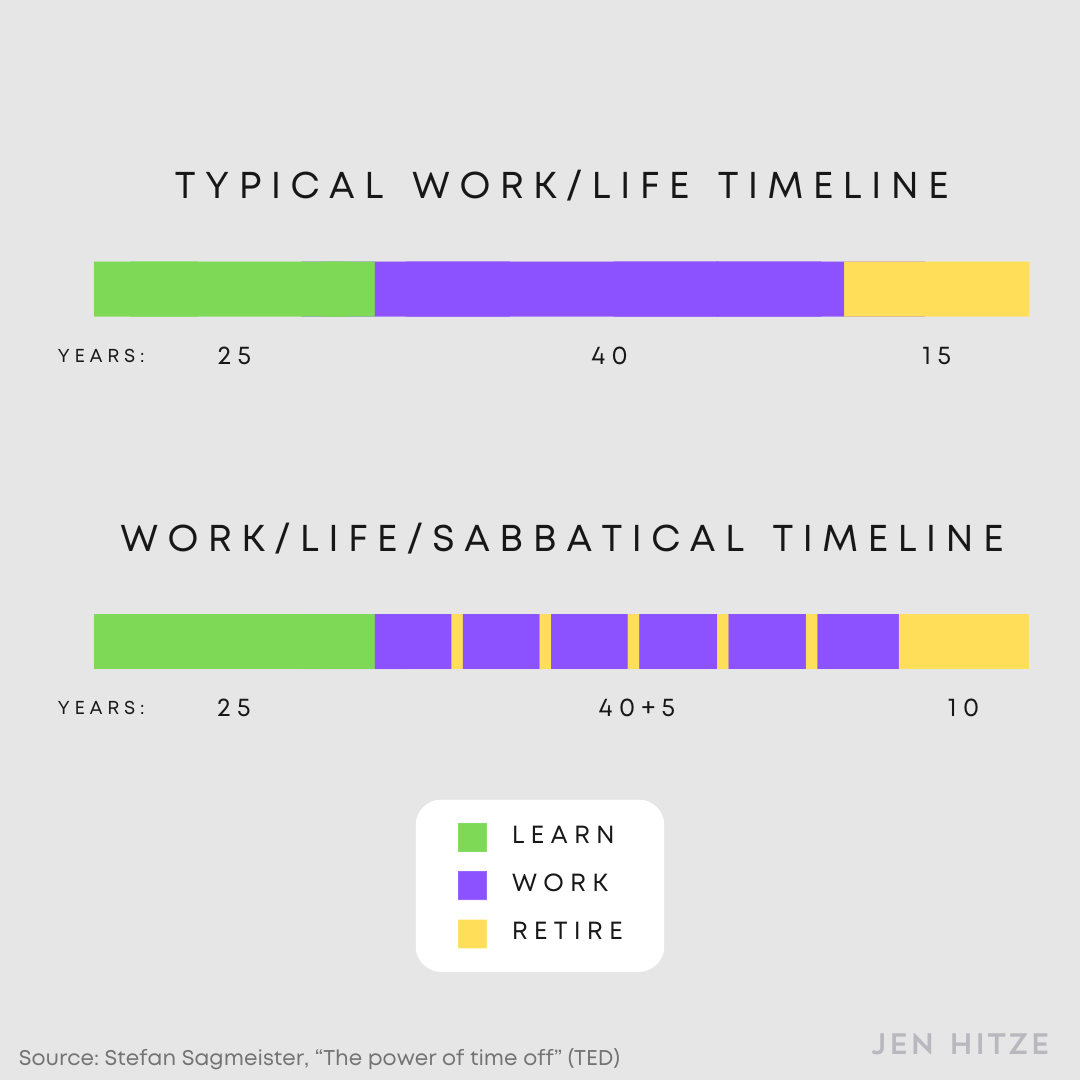 TYPICAL WORK/LIFE TIMELINE

YEARS: 25 40 15

WORK/LIFE/SABBATICAL TIMELINE

YEARS: 25 40+5 10

LEARN
WORK
RETIRE

Source: Stefan Sagmeister, “The power of time off” (TED)

JEN HITZE